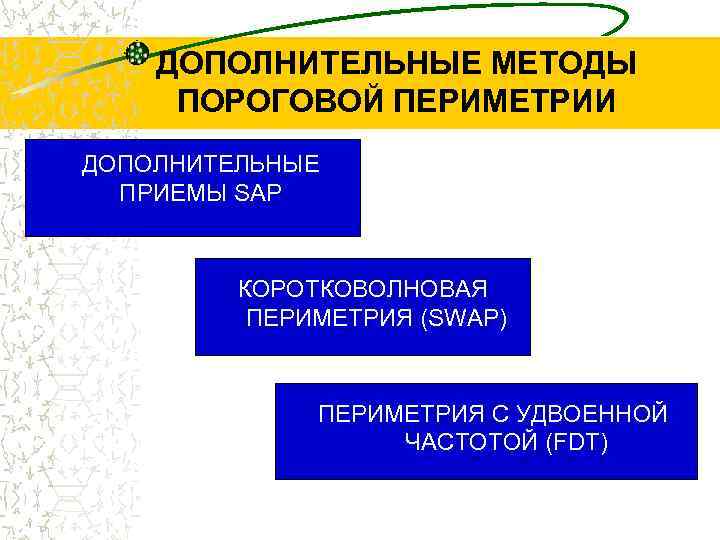 ДОПОЛНИТЕЛЬНЫЕ МЕТОДЫ ПОРОГОВОЙ ПЕРИМЕТРИИ

ДОПОЛНИТЕЛЬНЫЕ ПРИЕМЫ SAP

КОРОТКОВОЛНОВАЯ ПЕРИМЕТРИЯ (SWAP)

ПЕРИМЕТРИЯ С УДВОЕННОЙ ЧАСТОТОЙ (FDT)